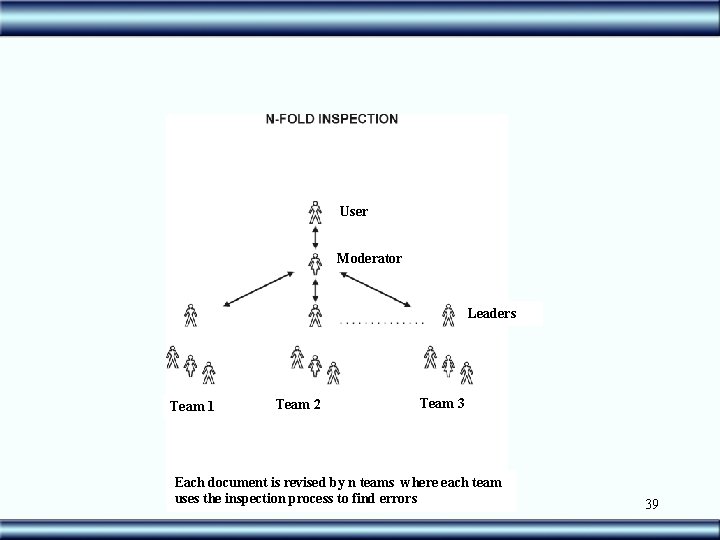 N-FOLD INSPECTION

User

Moderator

Leaders

Team 1

Team 2

Team 3

Each document is revised by n teams where each team uses the inspection process to find errors

39